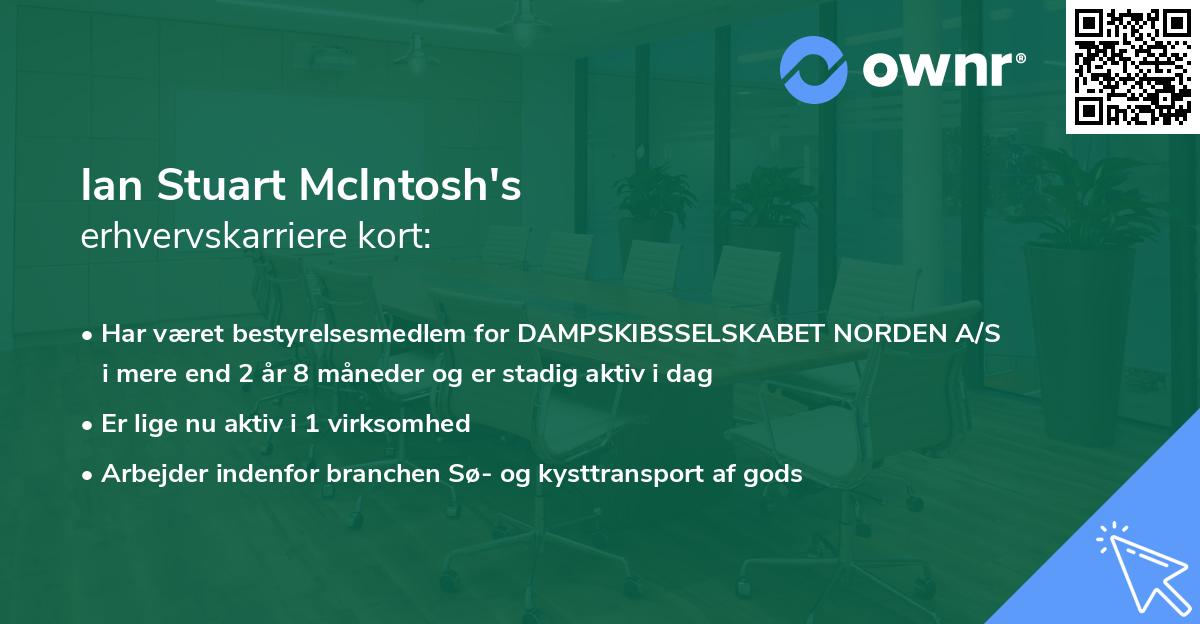 ownr®

Ian Stuart McIntosh's
erhvervskarriere kort:

• Har været bestyrelsesmedlem for DAMPSKIBSSELSKABET NORDEN A/S i mere end 2 år 8 måneder og er stadig aktiv i dag
• Er lige nu aktiv i 1 virksomhed
• Arbejder indenfor branchen Sø- og kysttransport af gods